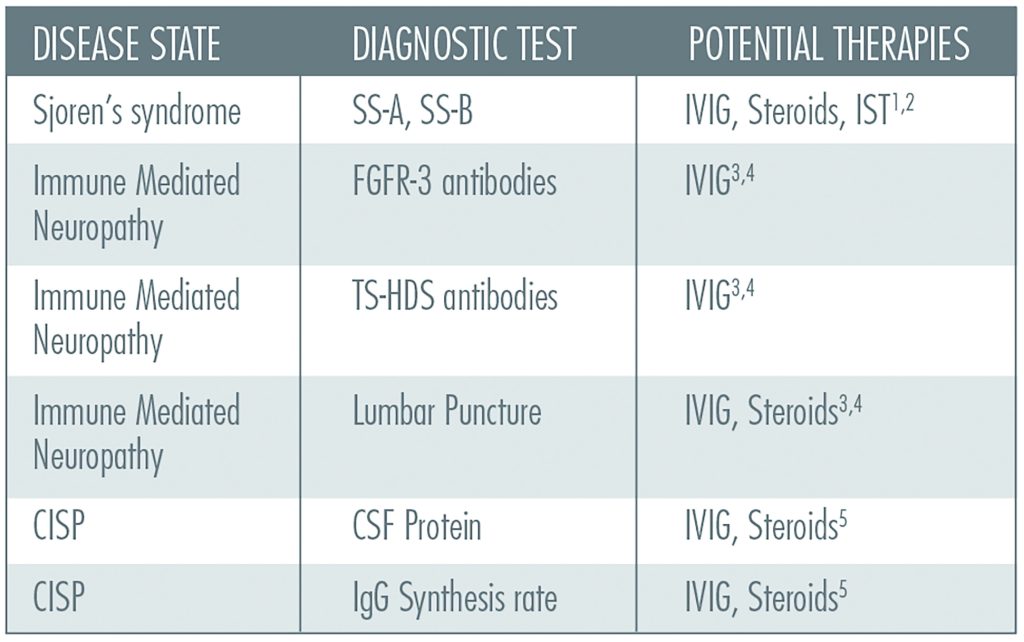 | DISEASE STATE | DIAGNOSTIC TEST | POTENTIAL THERAPIES |
|---|---|---|
| Sjoren's syndrome | SS-A, SS-B | IVIG, Steroids, IST$^{1,2}$ |
| Immune Mediated Neuropathy | FGFR-3 antibodies | IVIG$^{3,4}$ |
| Immune Mediated Neuropathy | TS-HDS antibodies | IVIG$^{3,4}$ |
| Immune Mediated Neuropathy | Lumbar Puncture | IVIG, Steroids$^{3,4}$ |
| CISP | CSF Protein | IVIG, Steroids$^{5}$ |
| CISP | IgG Synthesis rate | IVIG, Steroids$^{5}$ |